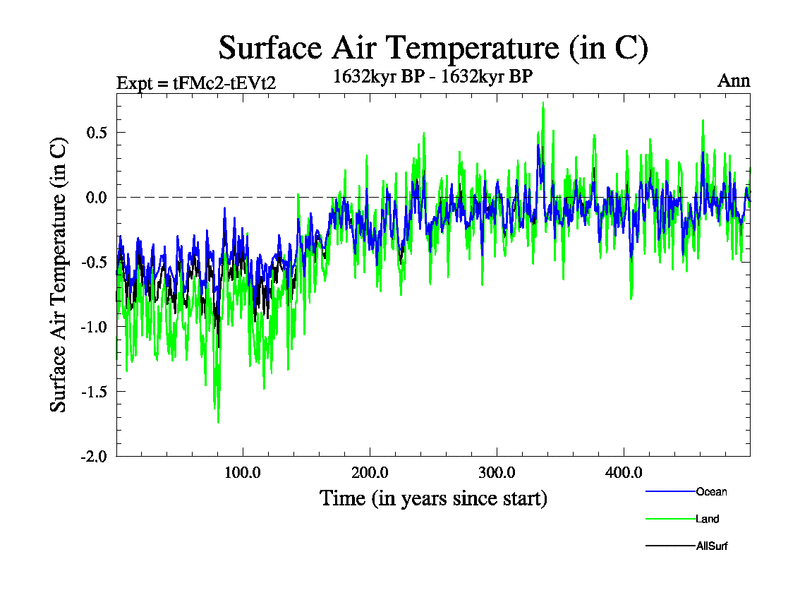 Surface Air Temperature (in C)

Expt = tFMc2-tEVt2

1632kyr BP - 1632kyr BP

Ann

Surface Air Temperature (in C)

0.5

0.0

-0.5

-1.0

-1.5

-2.0

100.0

200.0

300.0

400.0

Time (in years since start)

Ocean

Land

AllSurf